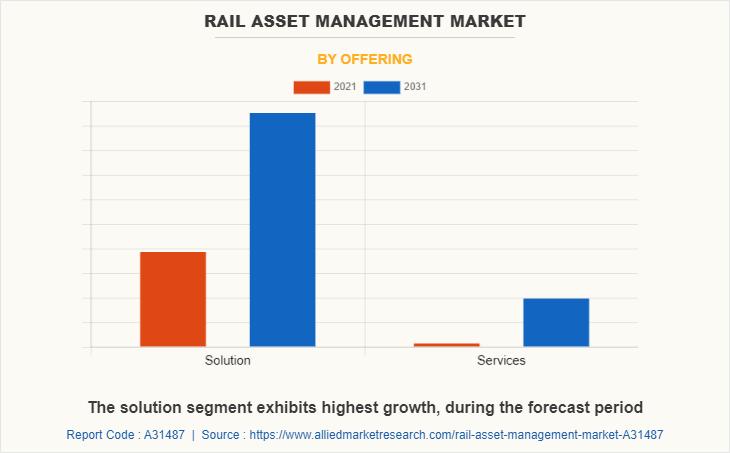 RAIL ASSET MANAGEMENT MARKET

BY OFFERING

2021 2031

Solution

Services

The solution segment exhibits highest growth, during the forecast period

Report Code : A31487 | Source : https://www.alliedmarketresearch.com/rail-asset-management-market-A31487